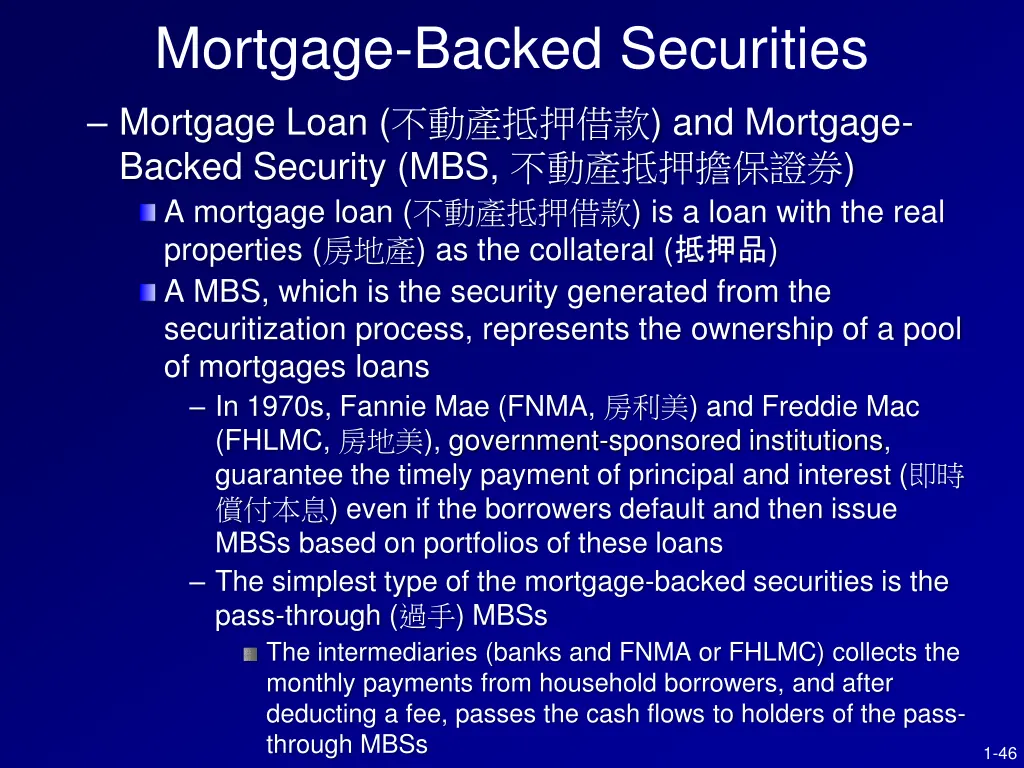 Mortgage-Backed Securities

– Mortgage Loan (不動產抵押借款) and Mortgage-Backed Security (MBS, 不動產抵押擔保證券)

A mortgage loan (不動產抵押借款) is a loan with the real properties (房地產) as the collateral (抵押品)

A MBS, which is the security generated from the securitization process, represents the ownership of a pool of mortgages loans

– In 1970s, Fannie Mae (FNMA, 房利美) and Freddie Mac (FHLMC, 房地美), government-sponsored institutions, guarantee the timely payment of principal and interest (即時償付本息) even if the borrowers default and then issue MBSs based on portfolios of these loans

– The simplest type of the mortgage-backed securities is the pass-through (過手) MBSs

The intermediaries (banks and FNMA or FHLMC) collects the monthly payments from household borrowers, and after deducting a fee, passes the cash flows to holders of the pass-through MBSs

1-46